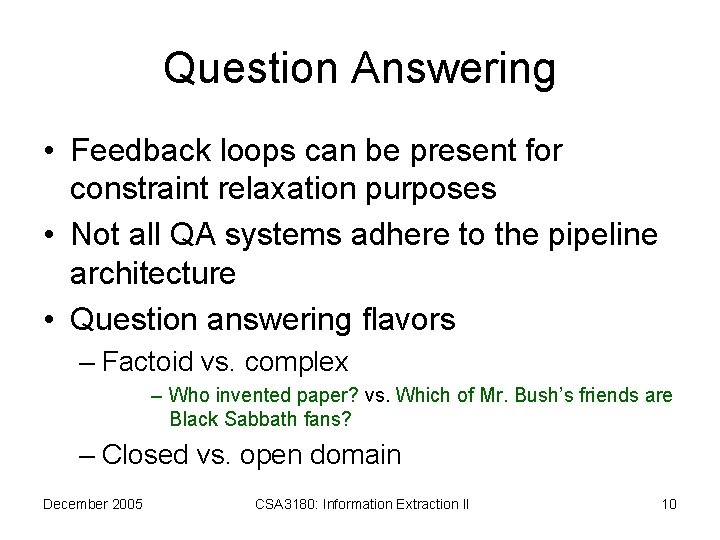 Question Answering

• Feedback loops can be present for constraint relaxation purposes
• Not all QA systems adhere to the pipeline architecture
• Question answering flavors
– Factoid vs. complex
– Who invented paper? vs. Which of Mr. Bush's friends are Black Sabbath fans?
– Closed vs. open domain

December 2005 CSA3180: Information Extraction II 10